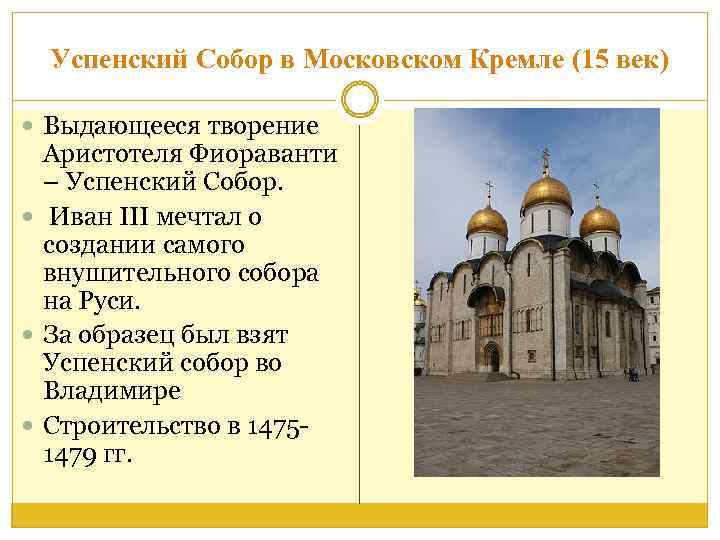 Успенский Собор в Московском Кремле (15 век)

Выдающееся творение Аристотеля Фиораванти – Успенский Собор.

Иван III мечтал о создании самого внушительного собора на Руси.

За образец был взят Успенский собор во Владимире

Строительство в 1475-1479 гг.